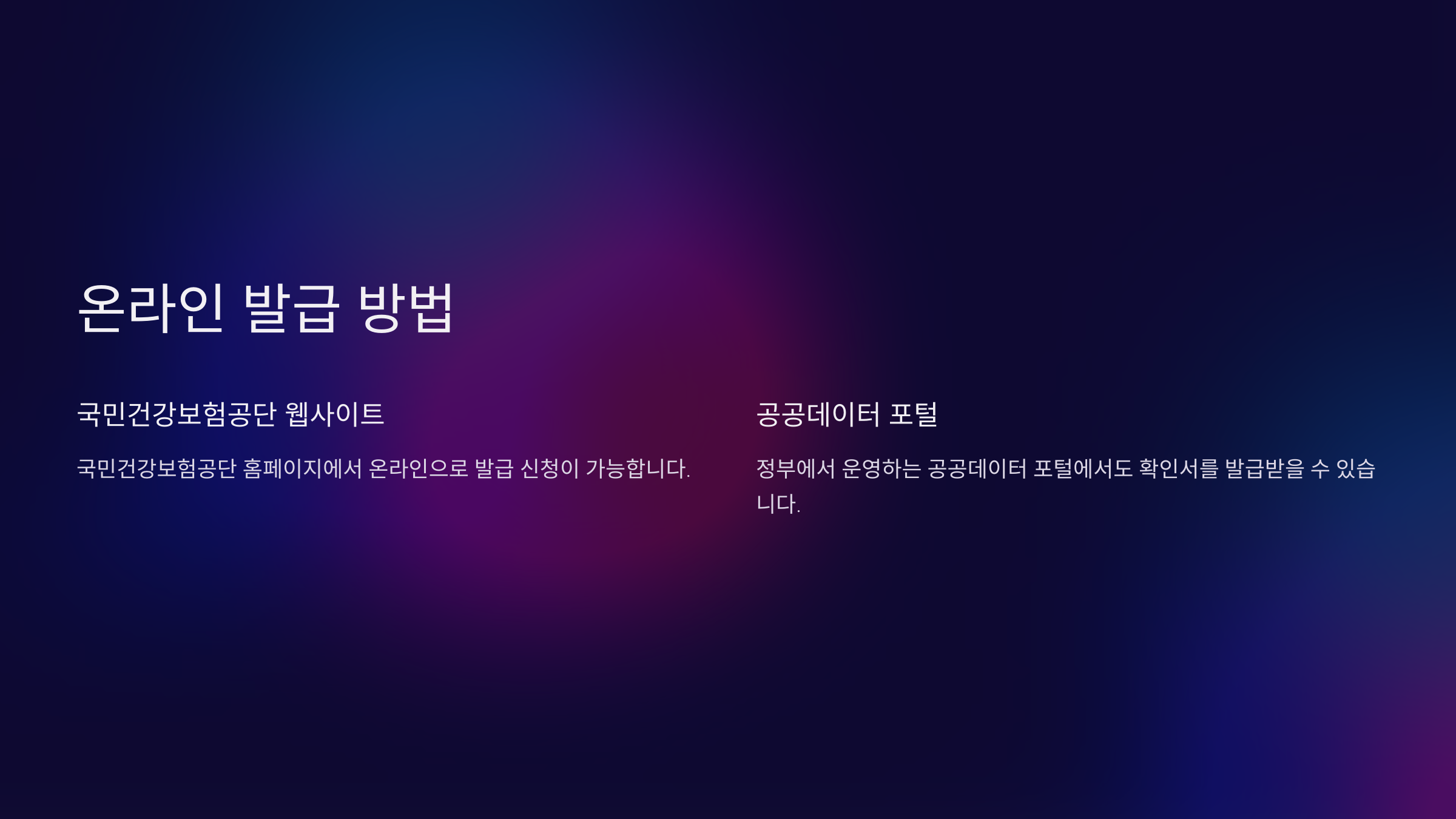 온라인 발급 방법

국민건강보험공단 웹사이트

국민건강보험공단 홈페이지에서 온라인으로 발급 신청이 가능합니다.

공공데이터 포털

정부에서 운영하는 공공데이터 포털에서도 확인서를 발급받을 수 있습니다.